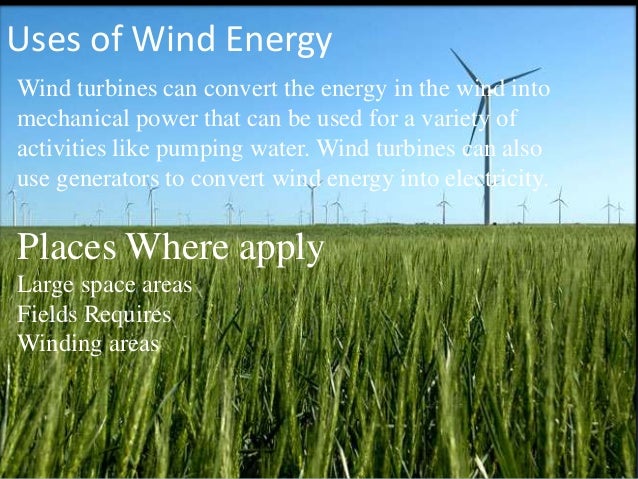 Uses of Wind Energy

Wind turbines can convert the energy in the wind into mechanical power that can be used for a variety of activities like pumping water. Wind turbines can also use generators to convert wind energy into electricity.

Places Where apply

Large space areas
Fields Requires
Winding areas